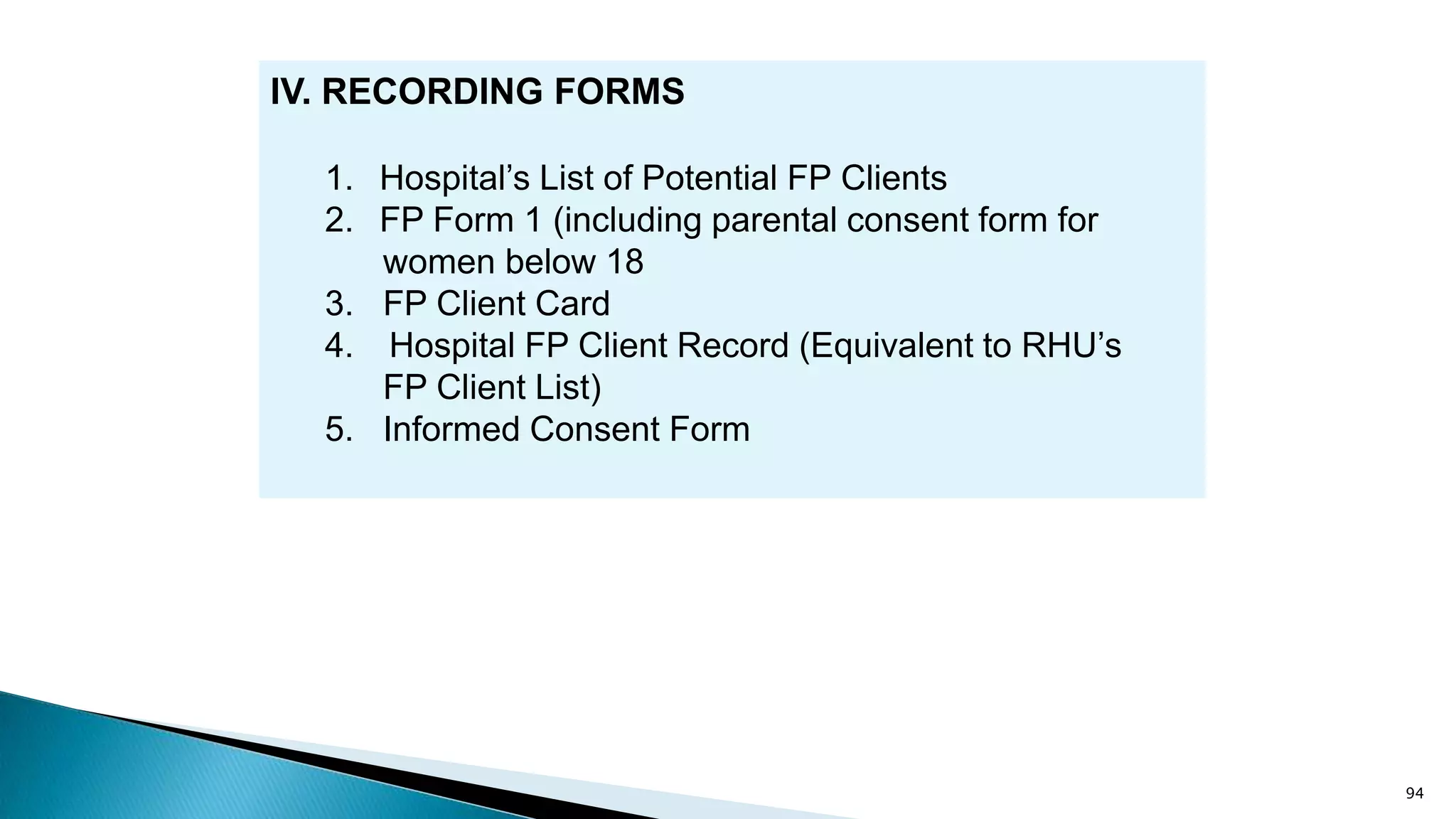 IV. RECORDING FORMS

1. Hospital’s List of Potential FP Clients
2. FP Form 1 (including parental consent form for women below 18
3. FP Client Card
4. Hospital FP Client Record (Equivalent to RHU’s FP Client List)
5. Informed Consent Form

94